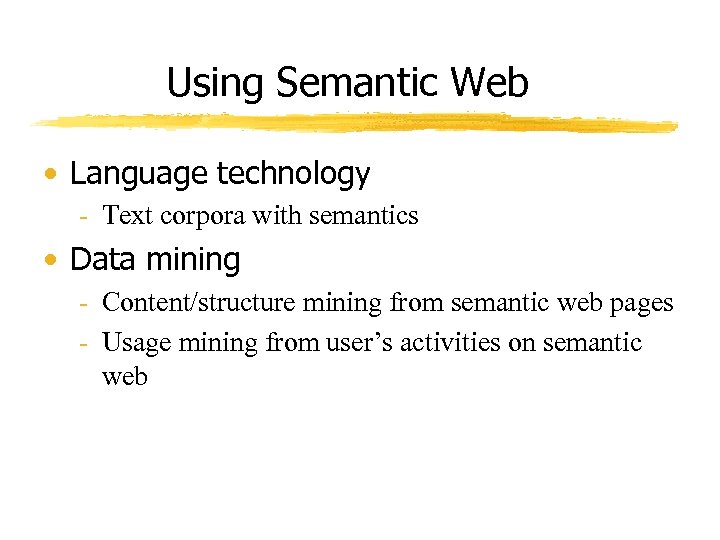 Using Semantic Web

• Language technology
 - Text corpora with semantics

• Data mining
 - Content/structure mining from semantic web pages
 - Usage mining from user’s activities on semantic web